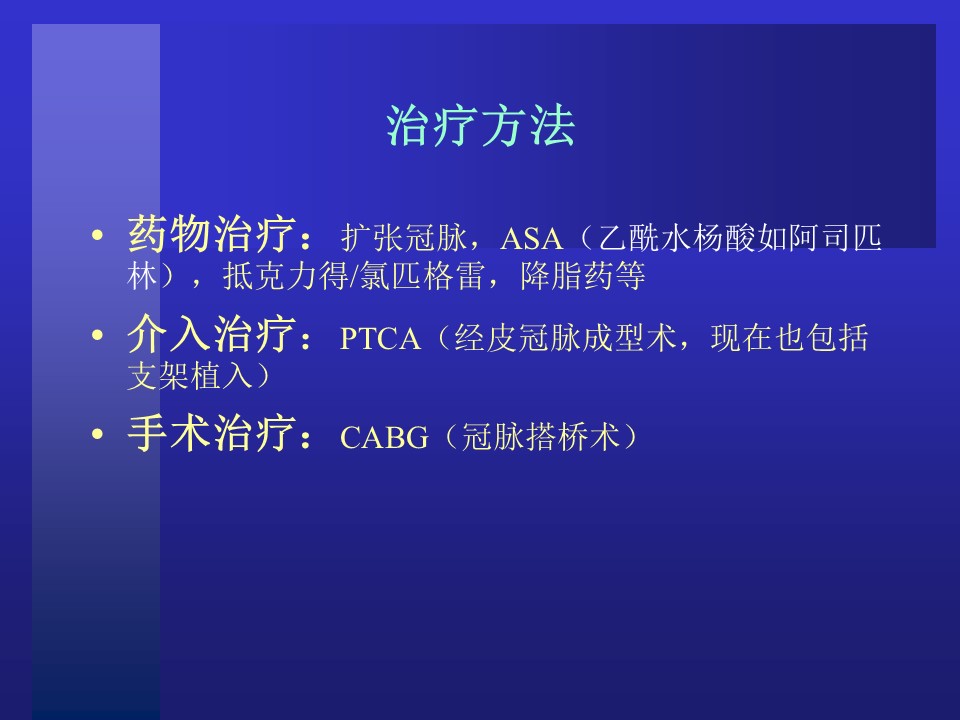 治疗方法

• 药物治疗：扩张冠脉，ASA（乙酰水杨酸如阿司匹林），抵克力得/氯匹格雷，降脂药等

• 介入治疗：PTCA（经皮冠脉成型术，现在也包括支架植入）

• 手术治疗：CABG（冠脉搭桥术）